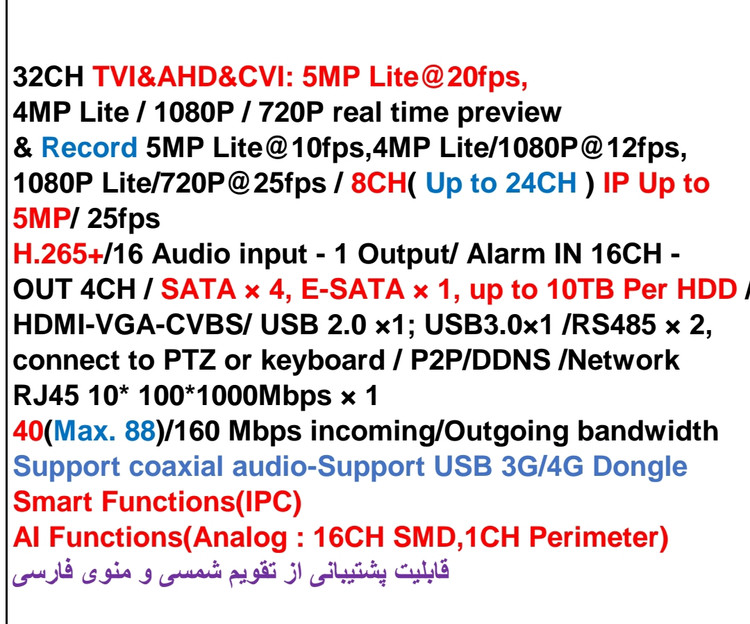 32CH TVI&AHD&CVI: 5MP Lite@20fps, 4MP Lite / 1080P / 720P real time preview & Record 5MP Lite@10fps,4MP Lite/1080P@12fps, 1080P Lite/720P@25fps / 8CH( Up to 24CH ) IP Up to 5MP/ 25fps
H.265+/16 Audio input - 1 Output/ Alarm IN 16CH - OUT 4CH / SATA × 4, E-SATA × 1, up to 10TB Per HDD / HDMI-VGA-CVBS/ USB 2.0 ×1; USB3.0×1 /RS485 × 2, connect to PTZ or keyboard / P2P/DDNS /Network RJ45 10* 100*1000Mbps × 1
40(Max. 88)/160 Mbps incoming/Outgoing bandwidth
Support coaxial audio-Support USB 3G/4G Dongle
Smart Functions(IPC)
AI Functions(Analog : 16CH SMD,1CH Perimeter)
قابلیت پشتیبانی از تقویم شمسی و منوی فارسی